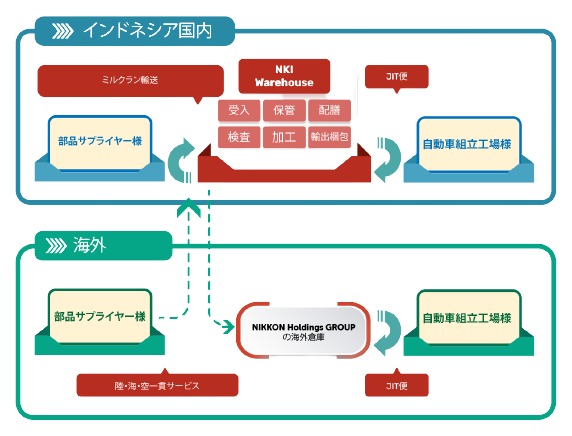 インドネシア国内

ミルクラン輸送

NKI Warehouse

JIT便

受入
保管
配膳
検査
加工
輸出梱包

部品サプライヤー様

自動車組立工場様

海外

部品サプライヤー様

NIKKON Holdings GROUP の海外倉庫

自動車組立工場様

陸・海・空一貫サービス

JIT便